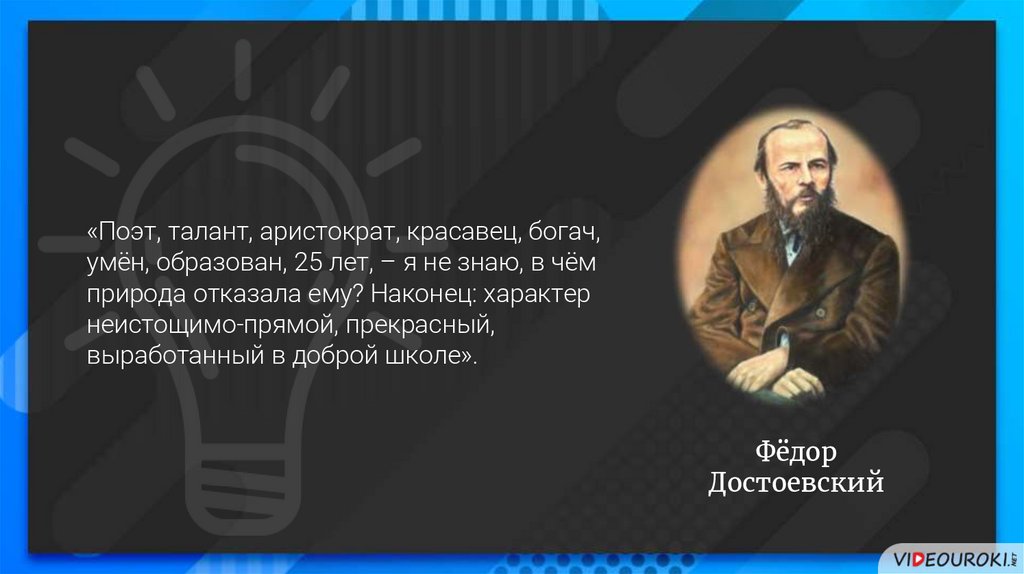 «Поэт, талант, аристократ, красавец, богач, умён, образован, 25 лет, – я не знаю, в чём природа отказала ему? Наконец: характер неистощимо-прямой, прекрасный, выработанный в доброй школе».

Фёдор Достоевский

VIDEOUROKI.NET